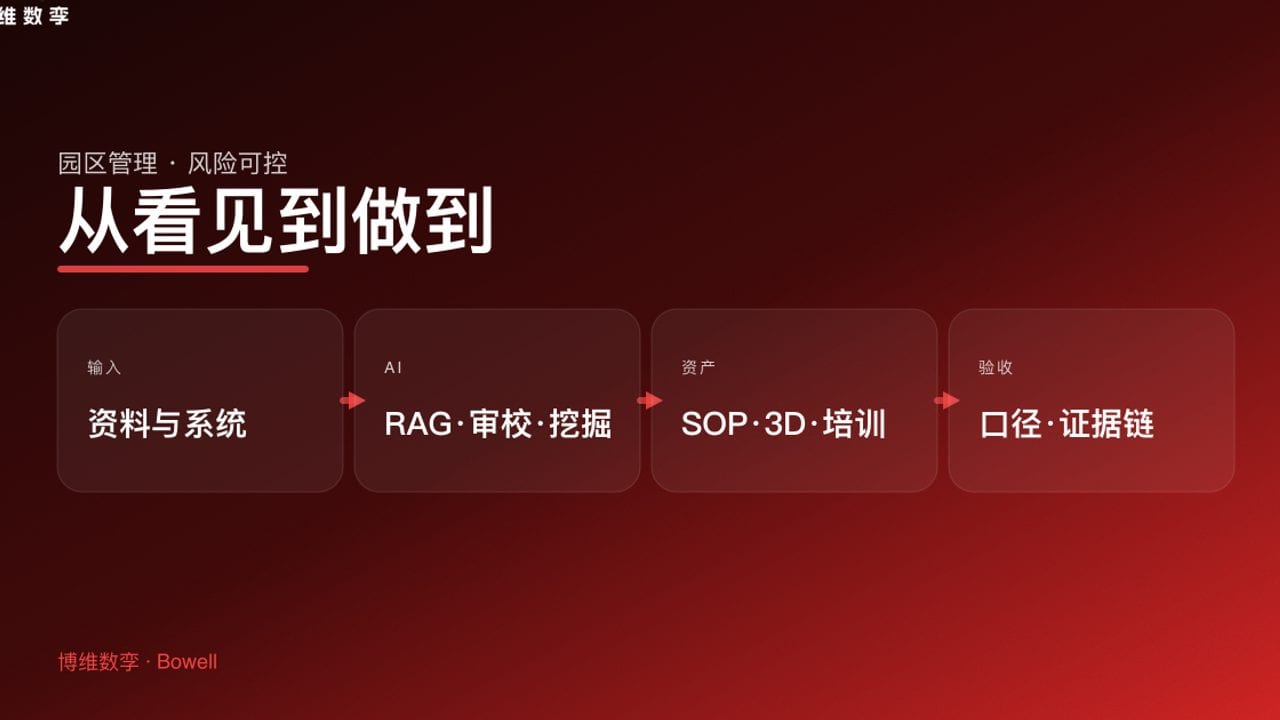 维数孪

园区管理 · 风险可控

从看见到做到

输入

资料与系统

AI

RAG·审校·挖掘

资产

SOP·3D·培训

验收

口径·证据链

博维数孪 · Bowell